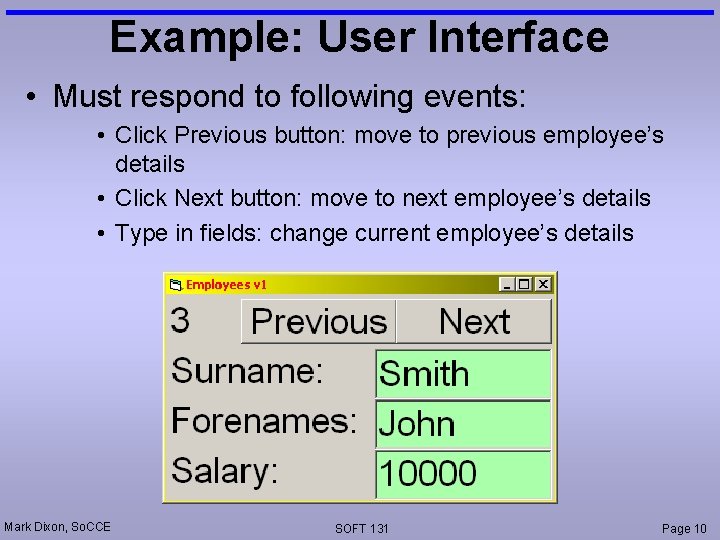 Example: User Interface

• Must respond to following events:

• Click Previous button: move to previous employee's details

• Click Next button: move to next employee's details

• Type in fields: change current employee's details

Employees v1

3

Previous

Next

Surname:

Smith

Forenames:

John

Salary:

10000

Mark Dixon, SoCCE

SOFT 131

Page 10